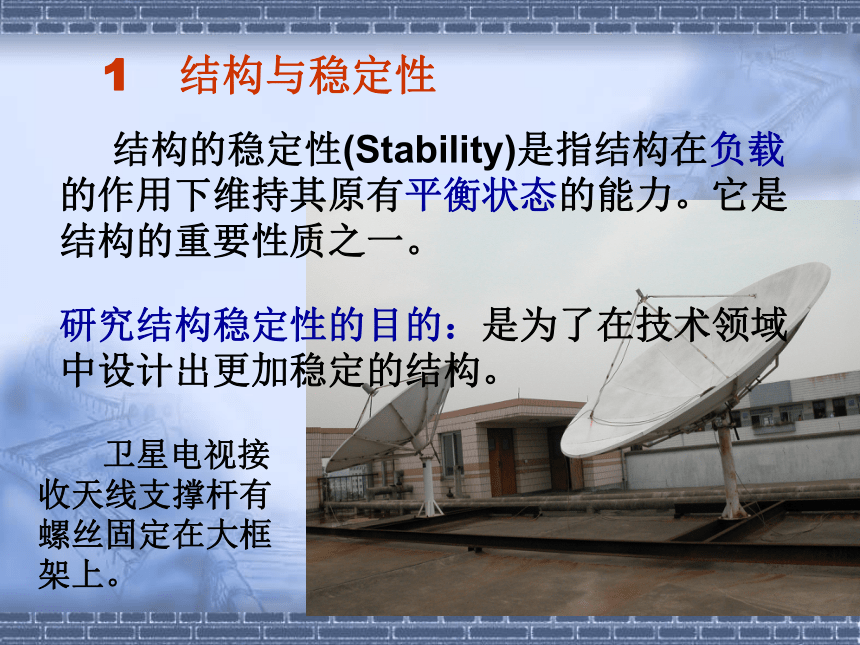 1　结构与稳定性

结构的稳定性(Stability)是指结构在负载的作用下维持其原有平衡状态的能力。它是结构的重要性质之一。

研究结构稳定性的目的：是为了在技术领域中设计出更加稳定的结构。

卫星电视接收天线支撑杆有螺丝固定在大框架上。